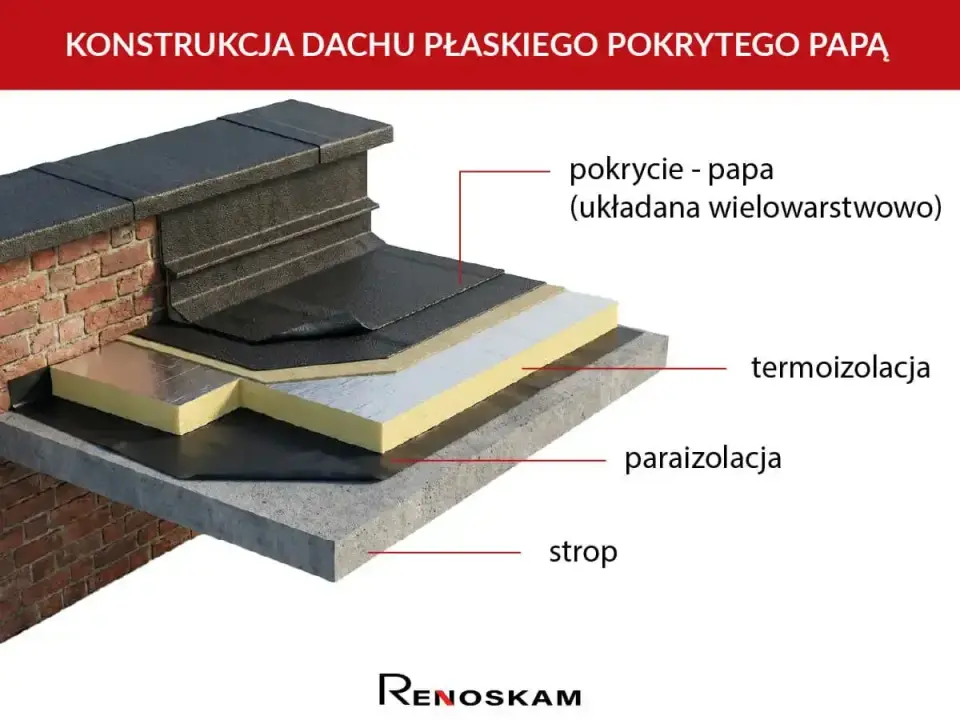 KONSTRUKCJA DACHU PŁASKIEGO POKRYTEGO PAPĄ

pokrycie - papa
(układana wielowarstwowo)

termoizolacja

paraizolacja

strop

RENOSKAM